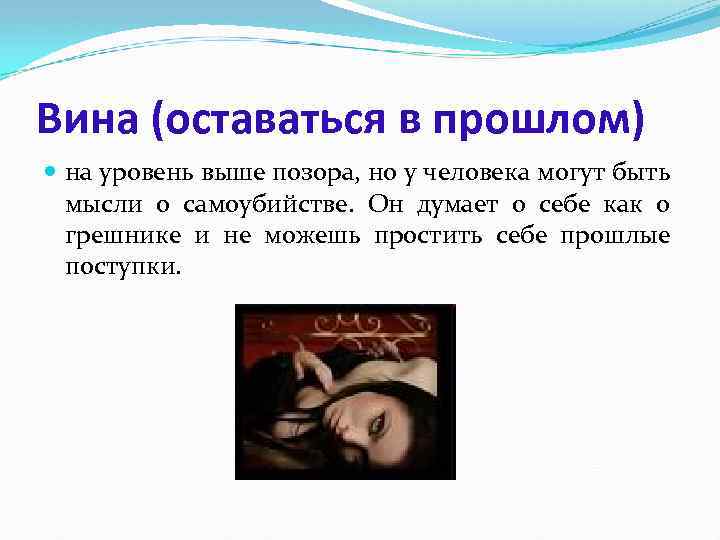 Вина (оставаться в прошлом)

на уровень выше позора, но у человека могут быть мысли о самоубийстве. Он думает о себе как о грешнике и не можешь простить себе прошлые поступки.